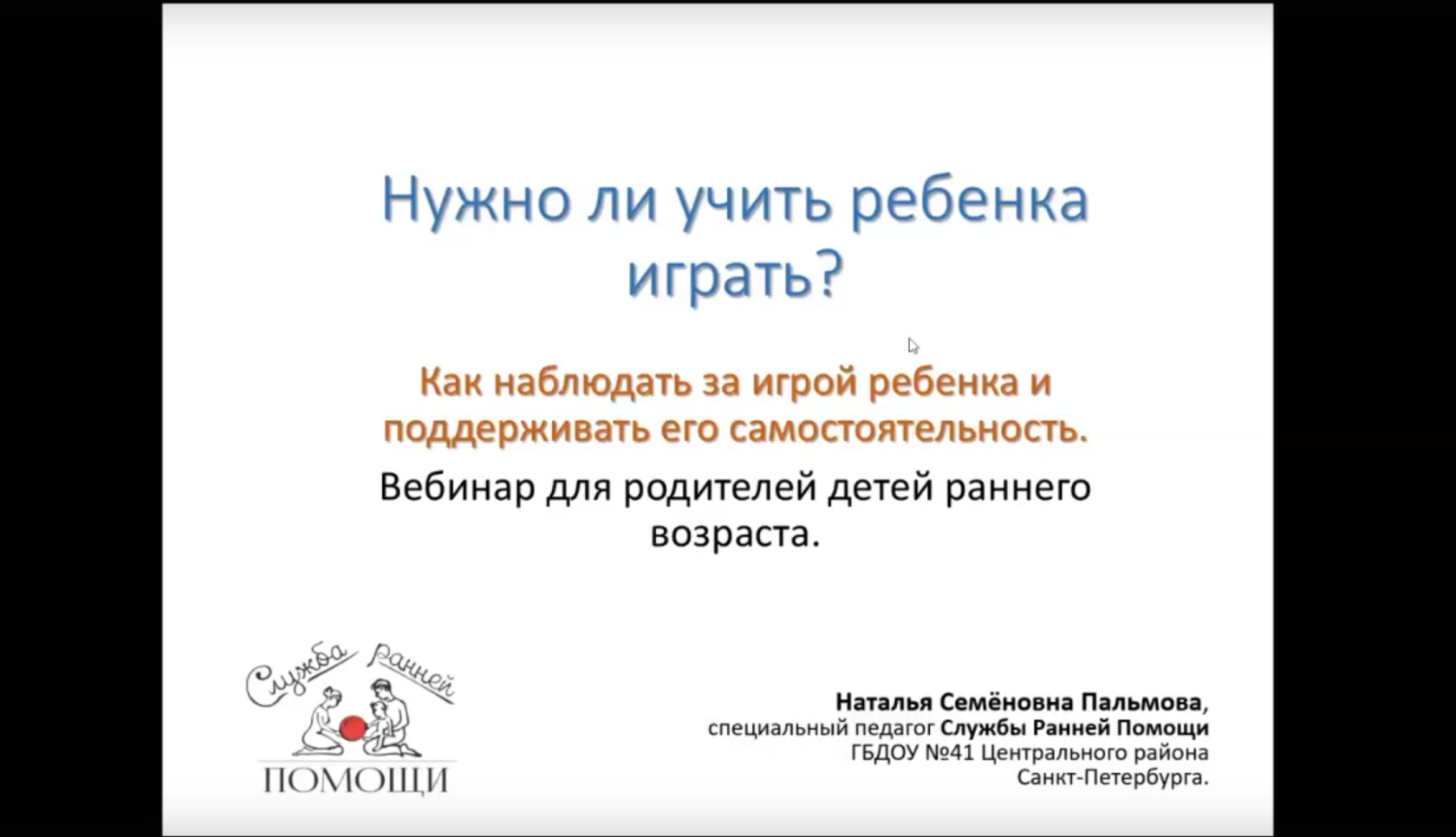 Нужно ли учить ребенка играть?

Как наблюдать за игрой ребенка и поддерживать его самостоятельность.

Вебинар для родителей детей раннего возраста.

Служба Ранней ПОМОЩИ

Наталья Семёновна Пальмова,
специальный педагог Службы Ранней Помощи
ГБДОУ №41 Центрального района
Санкт-Петербурга.